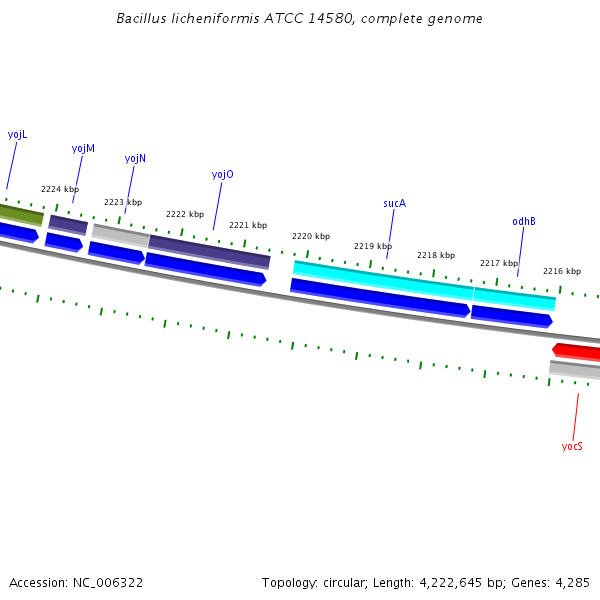 Bacillus licheniformis ATCC 14580, complete genome

yojL

yojM

yojN

yojO

sucA

odhB

2224 kbp

2223 kbp

2222 kbp

2221 kbp

2220 kbp

2219 kbp

2218 kbp

2217 kbp

2216 kbp

yocS

Accession: NC_006322

Topology: circular; Length: 4,222,645 bp; Genes: 4,285